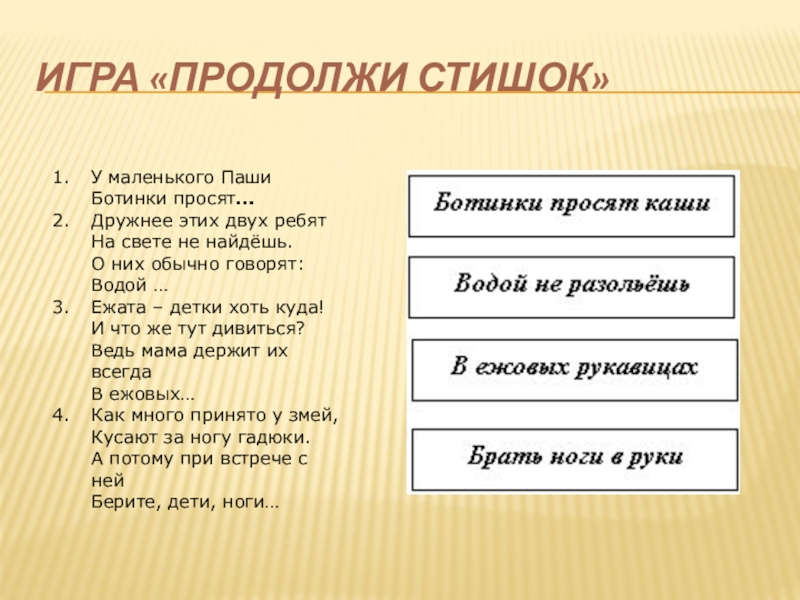 ИГРА «ПРОДОЛЖИ СТИШОК»

1. У маленького Паши
Ботинки просят…
2. Дружнее этих двух ребят
На свете не найдёшь.
О них обычно говорят:
Водой …
3. Ежата – детки хоть куда!
И что же тут дивиться?
Ведь мама держит их всегда
В ежовых…
4. Как много принято у змей,
Кусают за ногу гадюки.
А потому при встрече с ней
Берите, дети, ноги…

Ботинки просят каши

Водой не разольёшь

В ежовых рукавицах

Брать ноги в руки